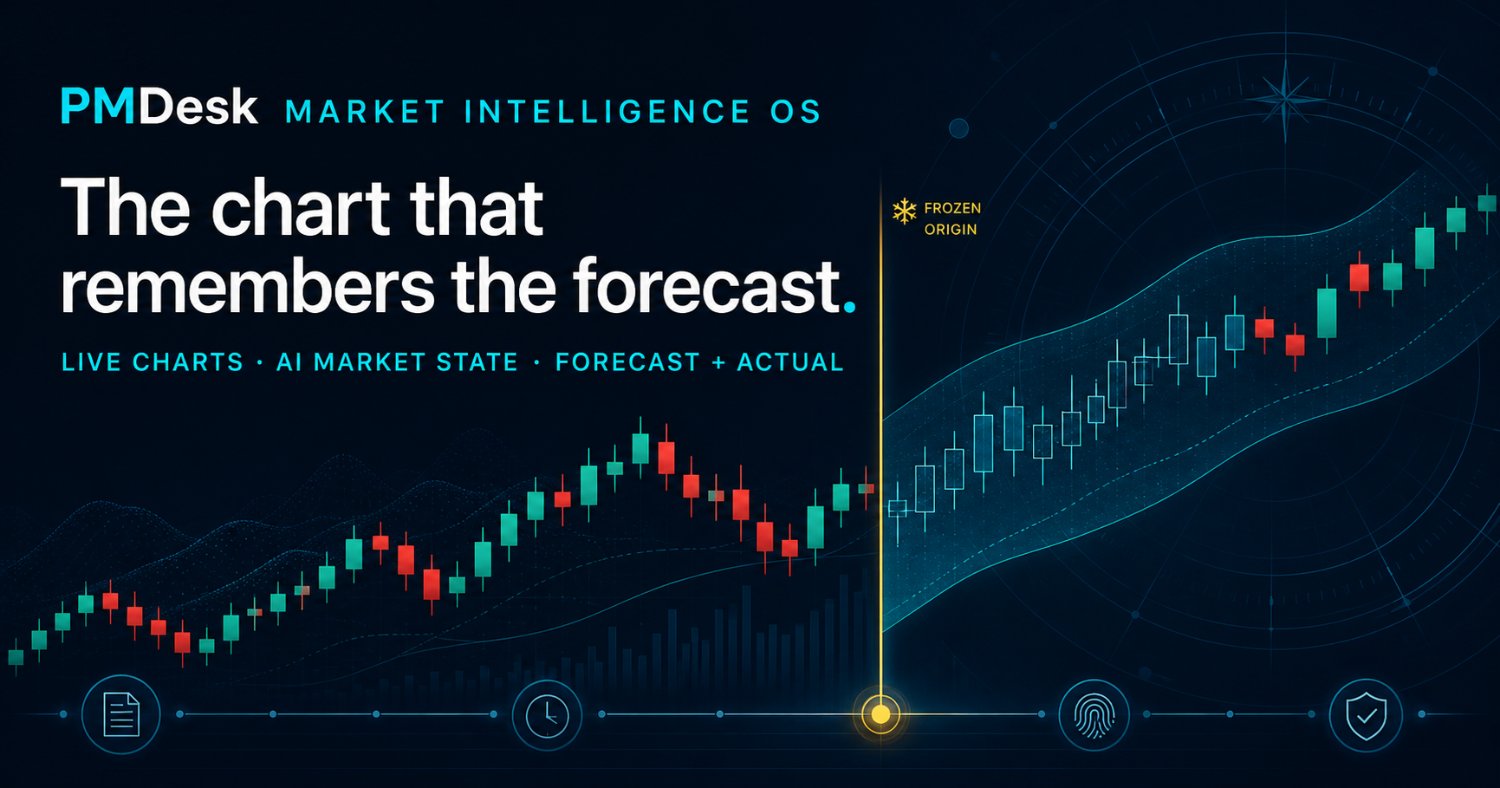 PMDesk MARKET INTELLIGENCE OS

The chart that remembers the forecast.

LIVE CHARTS · AI MARKET STATE · FORECAST + ACTUAL

FROZEN ORIGIN